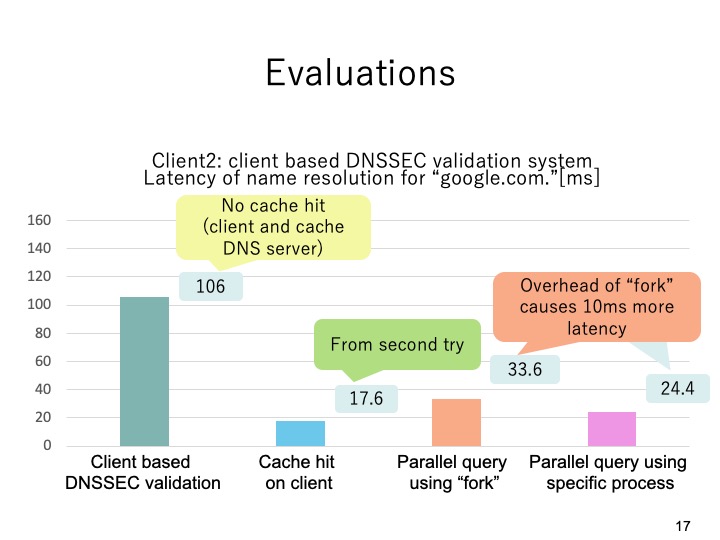 Evaluations

Client2: client based DNSSEC validation system
Latency of name resolution for “google.com.”[ms]

160
140
120
100
80
60
40
20
0

No cache hit (client and cache DNS server)

106

From second try

17.6

Overhead of “fork” causes 10ms more latency

33.6

24.4

Client based DNSSEC validation

Cache hit on client

Parallel query using “fork”

Parallel query using specific process

17